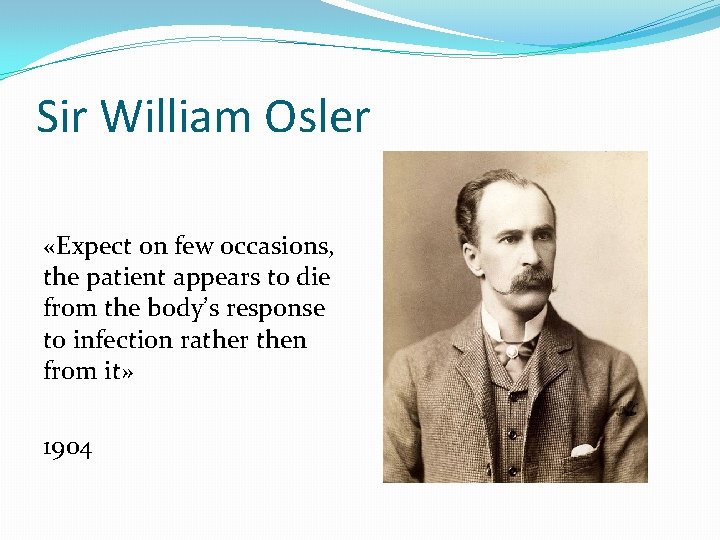 Sir William Osler

«Expect on few occasions, the patient appears to die from the body's response to infection rather then from it»

1904